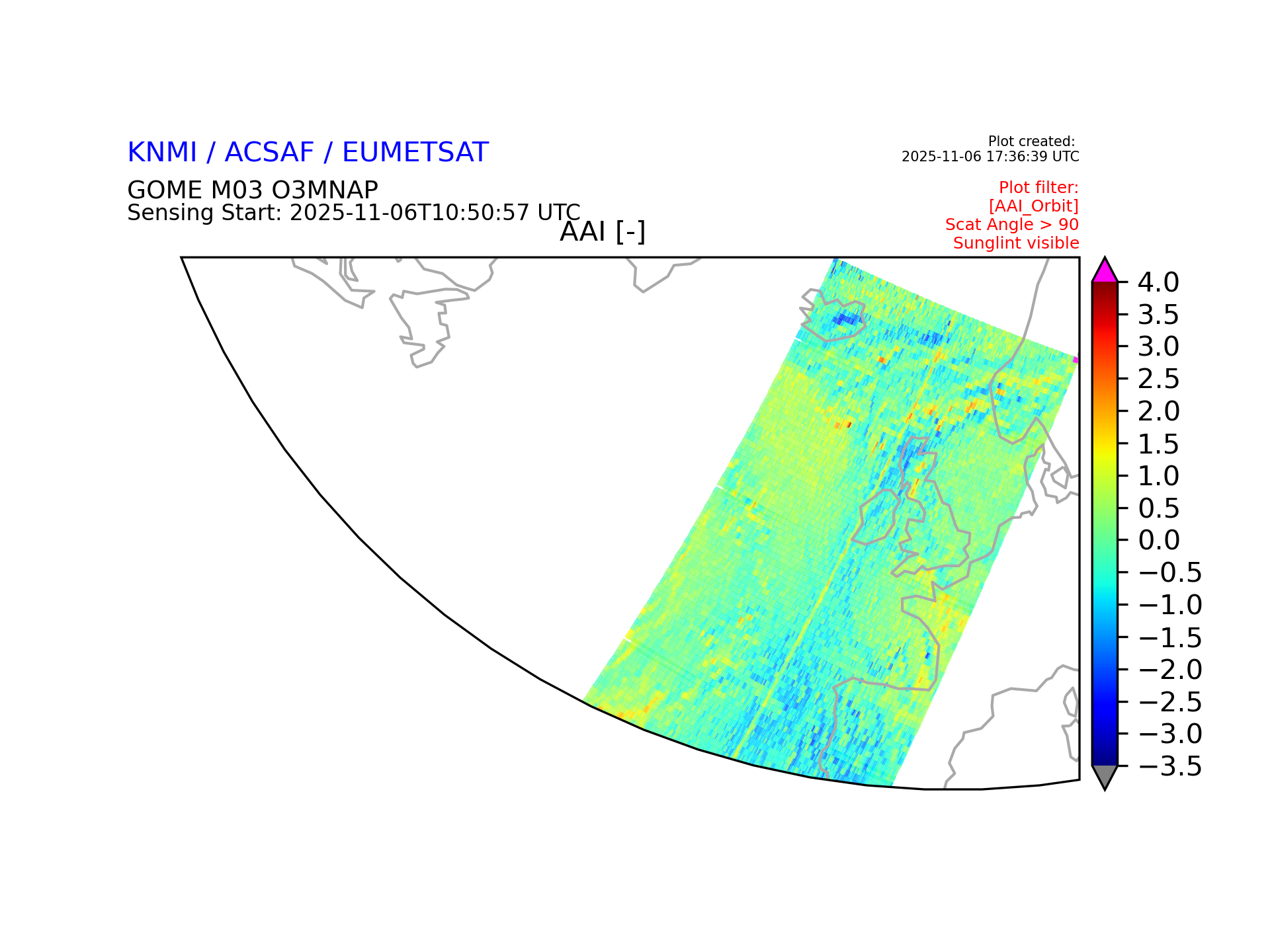 KNMI / ACSAF / EUMETSAT

Plot created:
2025-11-06 17:36:39 UTC

GOME M03 O3MNAP
Sensing Start: 2025-11-06T10:50:57 UTC

Plot filter:
[AAI_Orbit]
Scat Angle > 90
Sunglint visible

AAI [-]

4.0
3.5
3.0
2.5
2.0
1.5
1.0
0.5
0.0
−0.5
−1.0
−1.5
−2.0
−2.5
−3.0
−3.5